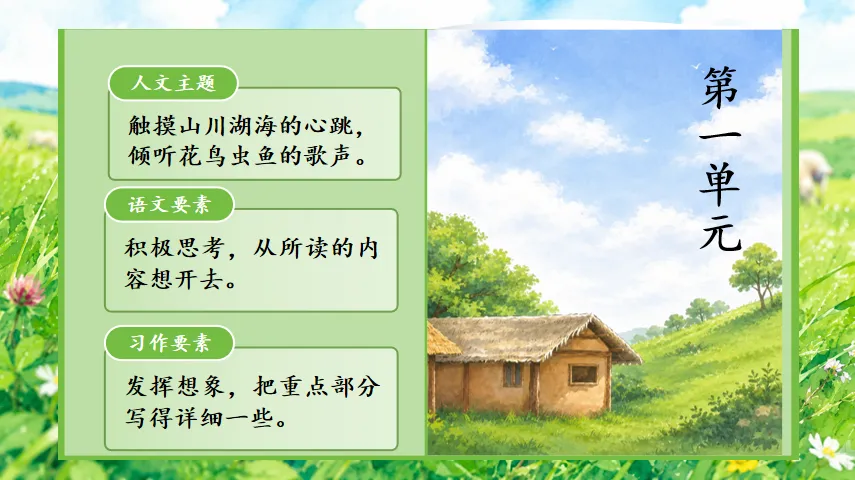 人文主题

触摸山川湖海的心跳，倾听花鸟虫鱼的歌声。

语文要素

积极思考，从所读的内容想开去。

习作要素

发挥想象，把重点部分写得详细一些。

第一单元